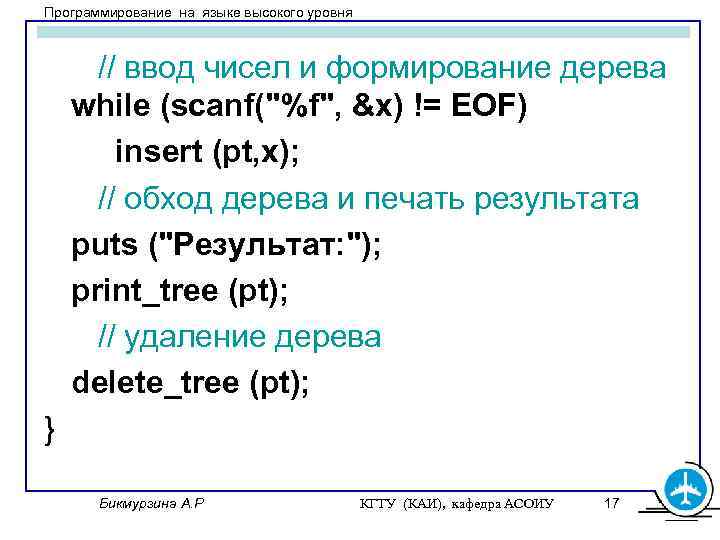 Программирование на языке высокого уровня

// ввод чисел и формирование дерева
while (scanf("%f", &x) != EOF)
insert (pt,x);
// обход дерева и печать результата
puts ("Результат:");
print_tree (pt);
// удаление дерева
delete_tree (pt);
}

Бикмурзина А.Р

КГТУ (КАИ), кафедра АСОИУ

17